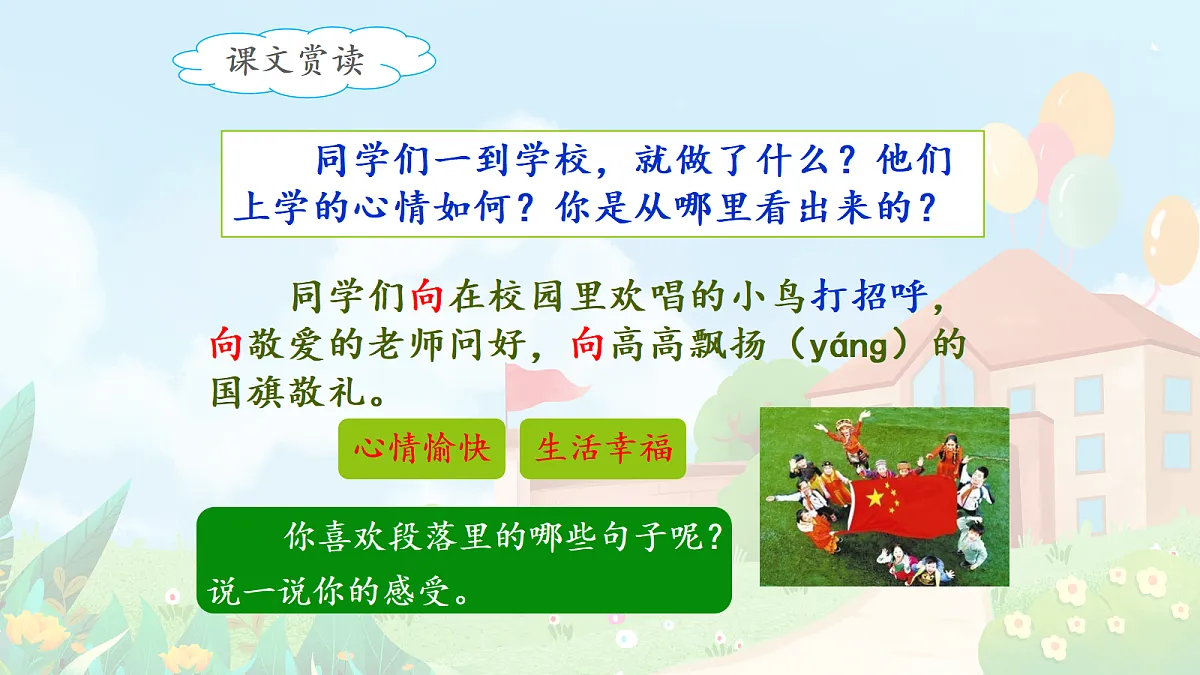 课文赏读

同学们一到学校，就做了什么？他们上学的心情如何？你是从哪里看出来的？

同学们向在校园里欢唱的小鸟打招呼，向敬爱的老师问好，向高高飘扬（yáng）的国旗敬礼。

心情愉快

生活幸福

你喜欢段落里的哪些句子呢？说一说你的感受。